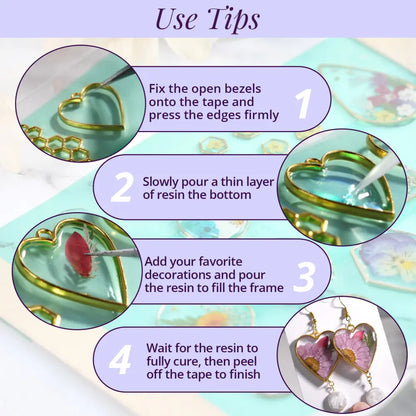 Use Tips

Fix the open bezels onto the tape and press the edges firmly 1

2 Slowly pour a thin layer of resin the bottom

Add your favorite decorations and pour the resin to fill the frame 3

4 Wait for the resin to fully cure, then peel off the tape to finish